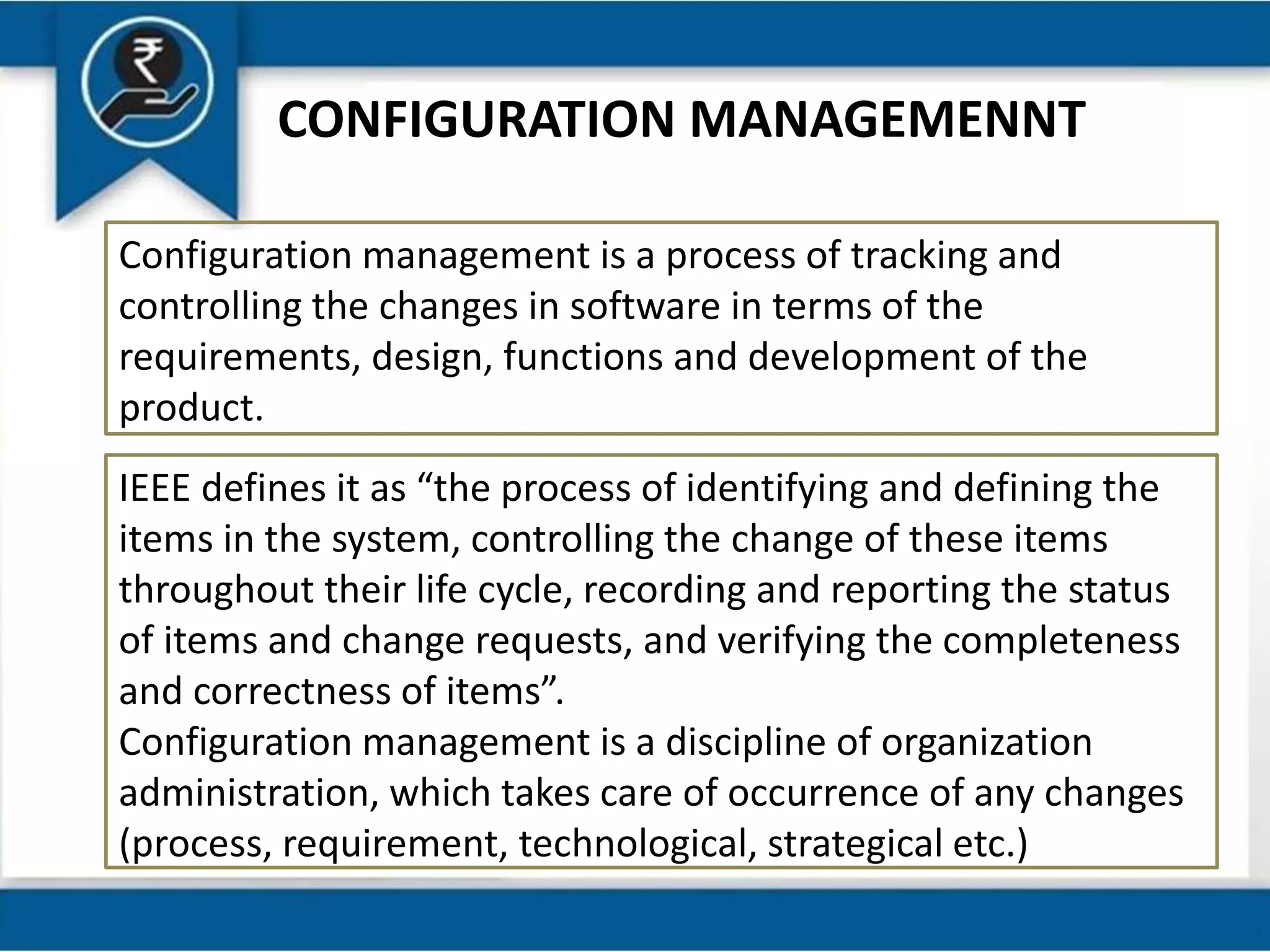 ₹

CONFIGURATION MANAGEMENNT

Configuration management is a process of tracking and controlling the changes in software in terms of the requirements, design, functions and development of the product.

IEEE defines it as “the process of identifying and defining the items in the system, controlling the change of these items throughout their life cycle, recording and reporting the status of items and change requests, and verifying the completeness and correctness of items”.
Configuration management is a discipline of organization administration, which takes care of occurrence of any changes (process, requirement, technological, strategical etc.)